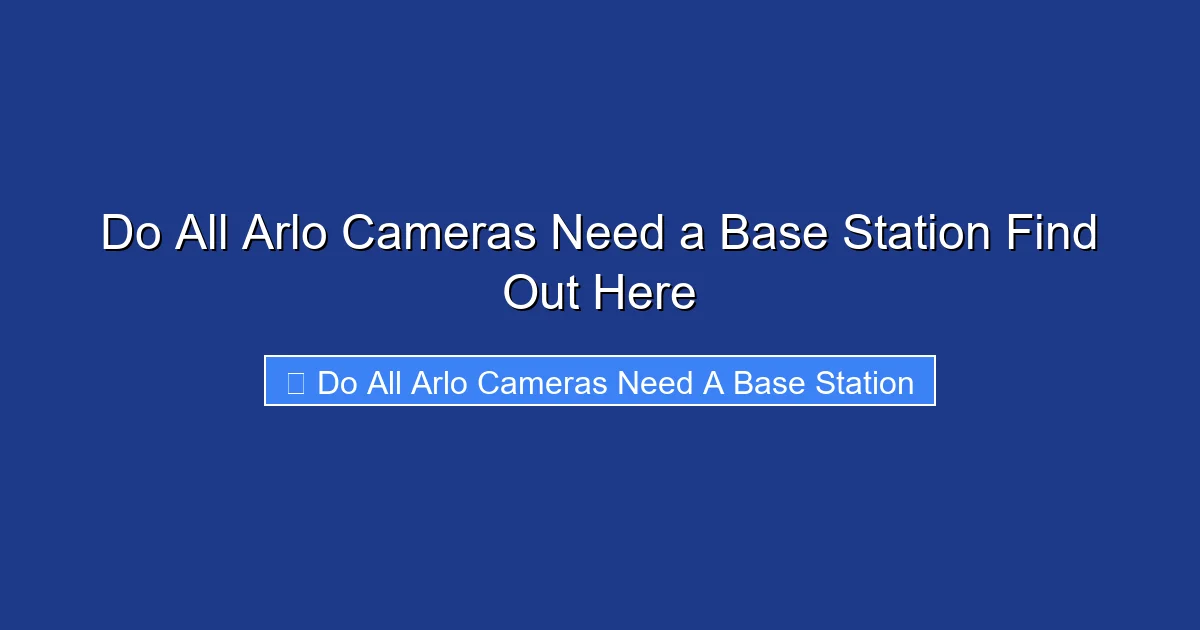 Do All Arlo Cameras Need a Base Station Find Out Here

Do All Arlo Cameras Need A Base Station